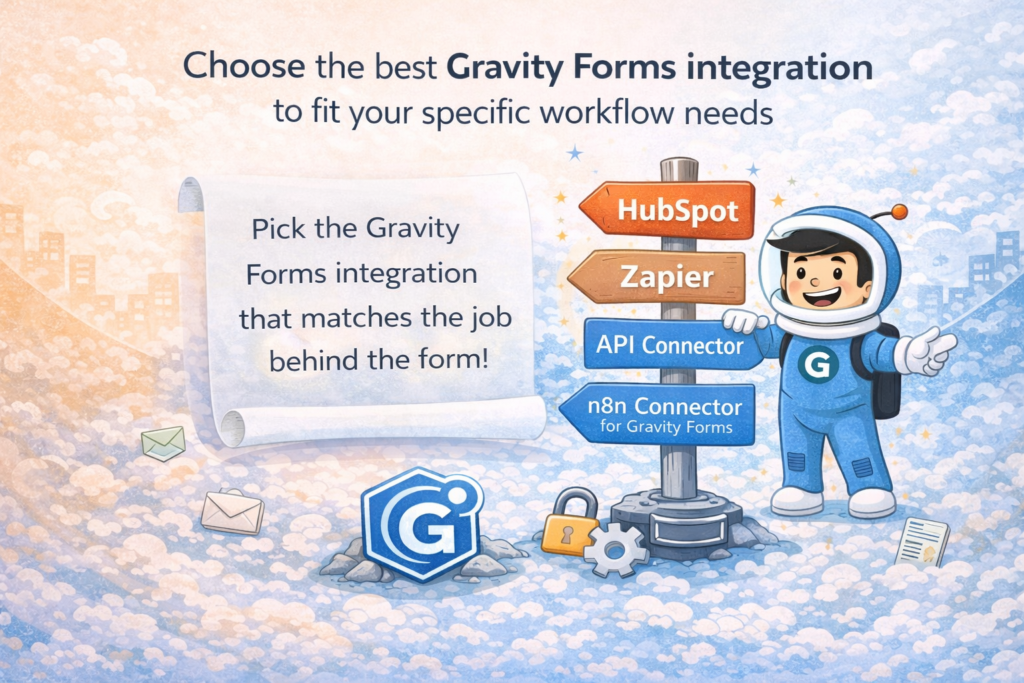 Choose the best Gravity Forms integration to fit your specific workflow needs

Pick the Gravity Forms integration that matches the job behind the form!

HubSpot

Zapier

API Connector

n8n Connector for Gravity Forms

G

G